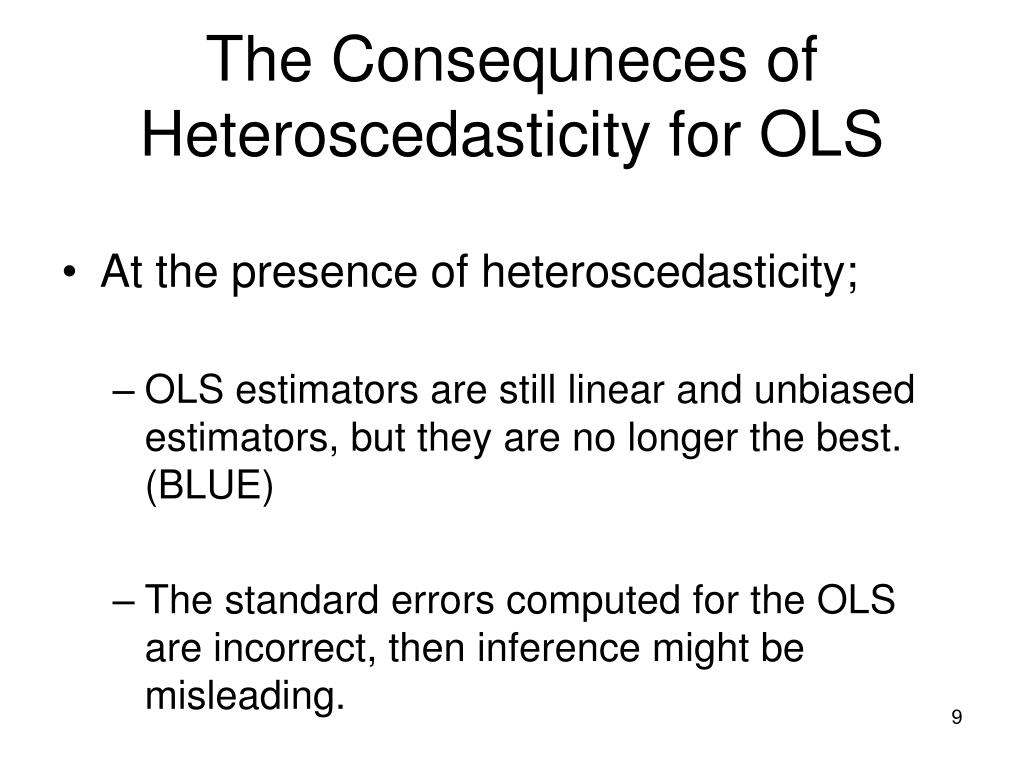 The Consequneces of Heteroscedasticity for OLS

• At the presence of heteroscedasticity;

– OLS estimators are still linear and unbiased estimators, but they are no longer the best. (BLUE)

– The standard errors computed for the OLS are incorrect, then inference might be misleading.

9